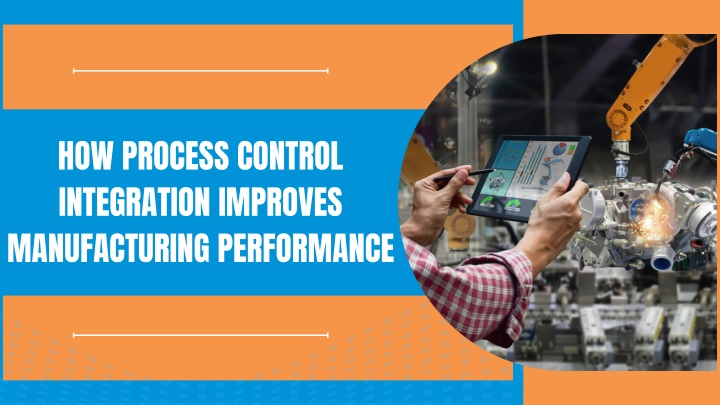 HOW PROCESS CONTROL INTEGRATION IMPROVES MANUFACTURING PERFORMANCE